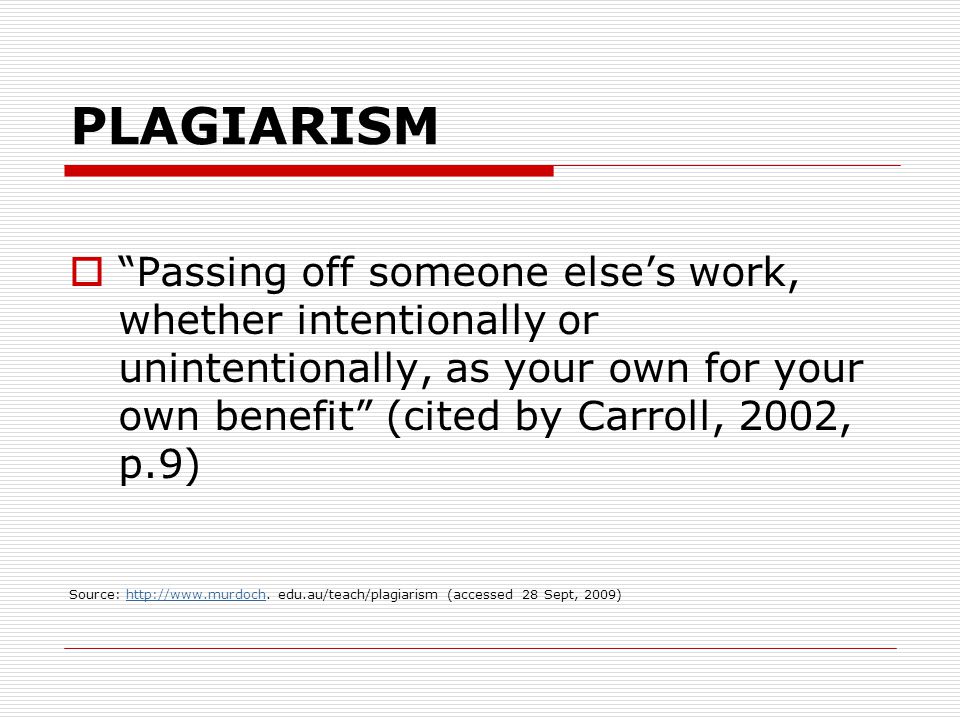 PLAGIARISM

“Passing off someone else’s work, whether intentionally or unintentionally, as your own for your own benefit” (cited by Carroll, 2002, p.9)

Source: http://www.murdoch. edu.au/teach/plagiarism (accessed 28 Sept, 2009)